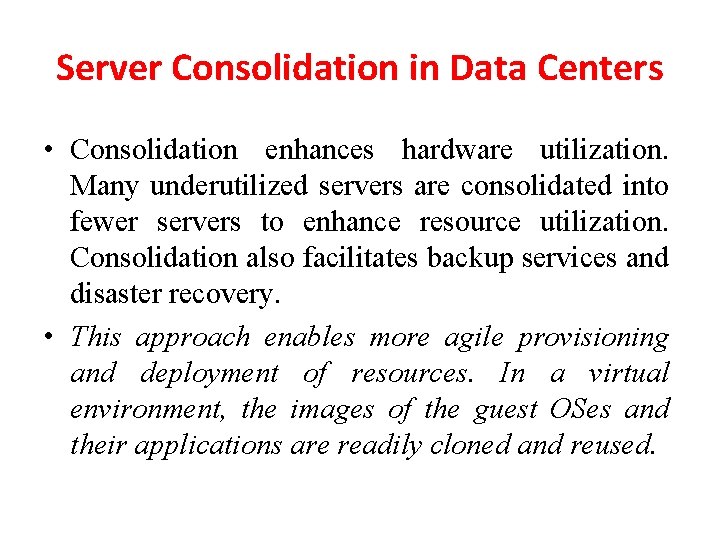 Server Consolidation in Data Centers

• Consolidation enhances hardware utilization. Many underutilized servers are consolidated into fewer servers to enhance resource utilization. Consolidation also facilitates backup services and disaster recovery.

• This approach enables more agile provisioning and deployment of resources. In a virtual environment, the images of the guest OSes and their applications are readily cloned and reused.